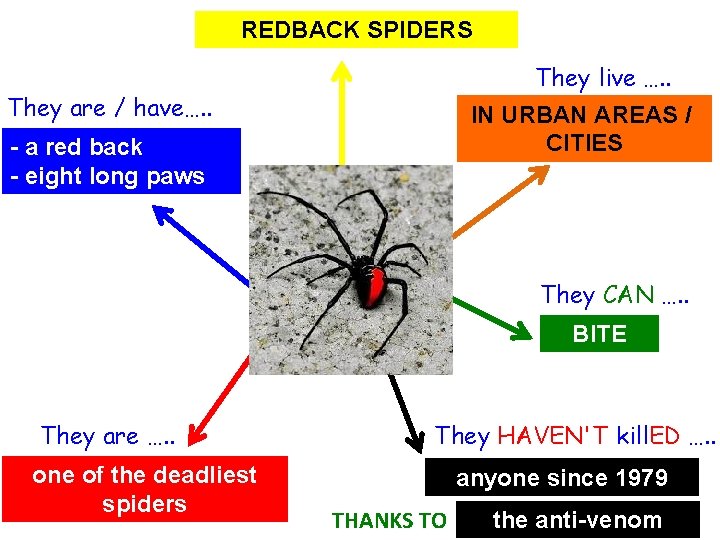 REDBACK SPIDERS

They are / have…..
- a red back
- eight long paws

They live …..
IN URBAN AREAS / CITIES

They CAN …..
BITE

They are …..
one of the deadliest spiders

They HAVEN'T killED …..
anyone since 1979
THANKS TO the anti-venom